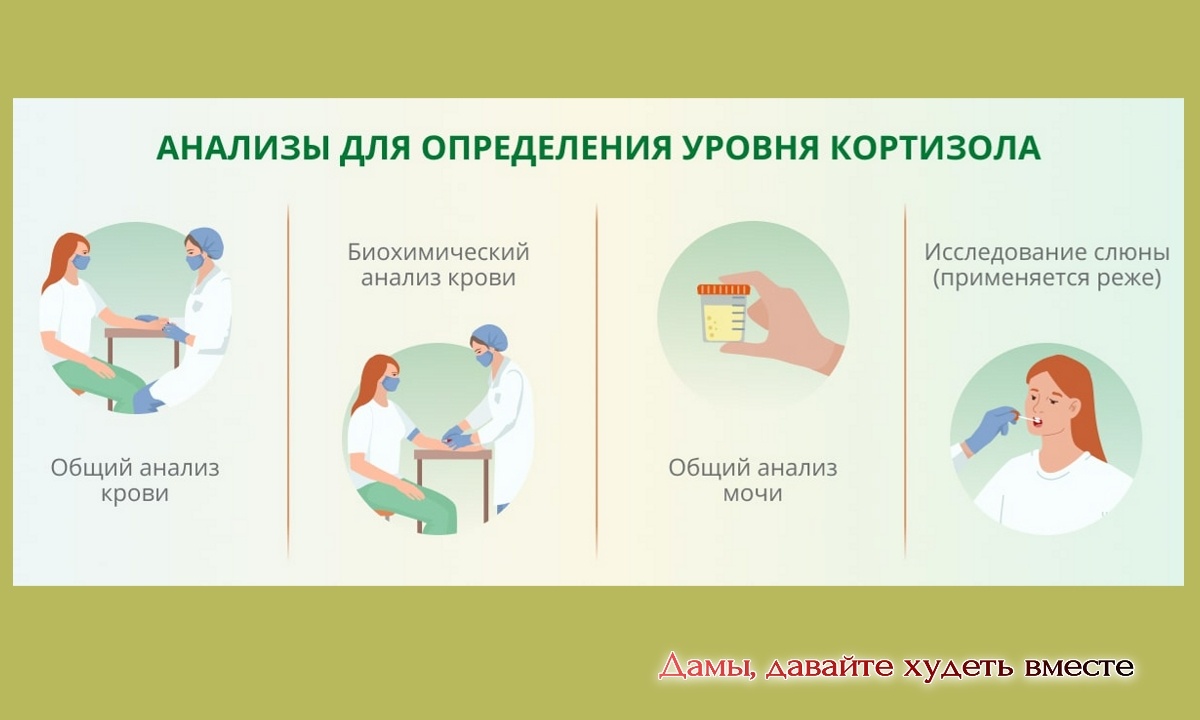 АНАЛИЗЫ ДЛЯ ОПРЕДЕЛЕНИЯ УРОВНЯ КОРТИЗОЛА

Общий анализ крови

Биохимический анализ крови

Общий анализ мочи

Исследование слюны (применяется реже)

Дамы, давайте худеть вместе